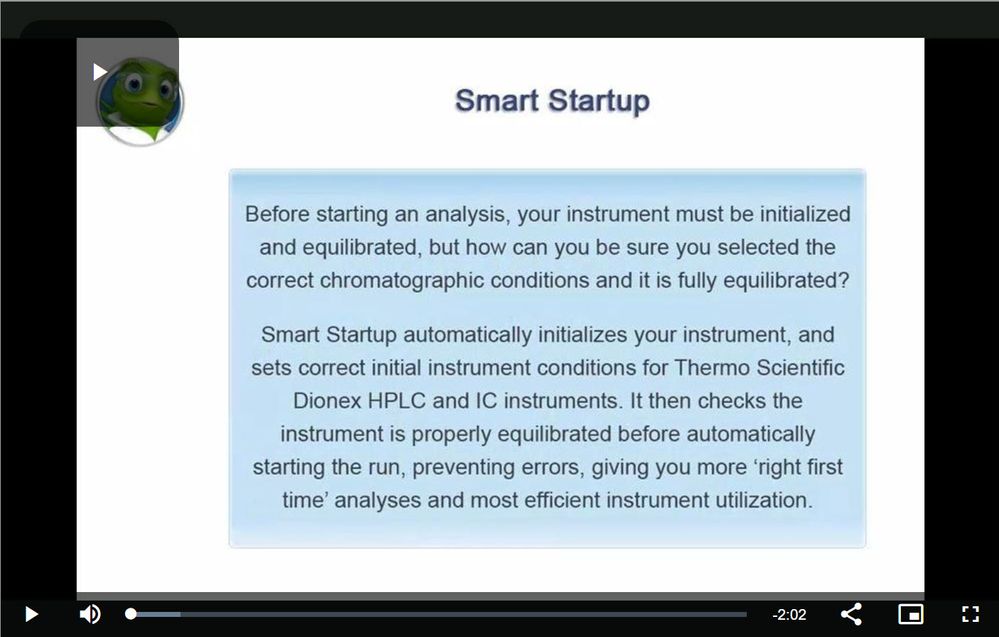 Smart Startup

Before starting an analysis, your instrument must be initialized and equilibrated, but how can you be sure you selected the correct chromatographic conditions and it is fully equilibrated?

Smart Startup automatically initializes your instrument, and sets correct initial instrument conditions for Thermo Scientific Dionex HPLC and IC instruments. It then checks the instrument is properly equilibrated before automatically starting the run, preventing errors, giving you more 'right first time' analyses and most efficient instrument utilization.

-2:02